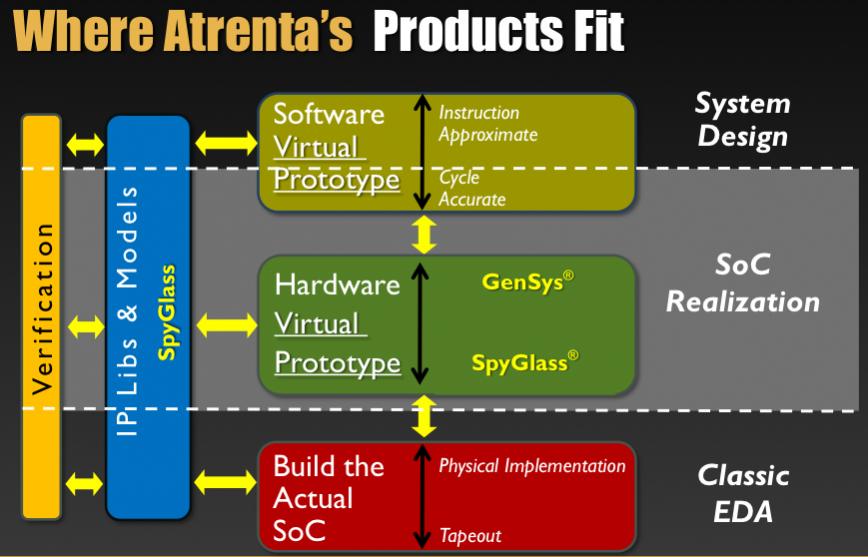 Where Atrenta's Products Fit

Verification

IP Libs & Models

SpyGlass

Software Virtual Prototype

Instruction Approximate

Cycle Accurate

System Design

Hardware Virtual Prototype

GenSys®

SpyGlass®

SoC Realization

Build the Actual SoC

Physical Implementation

Tapeout

Classic EDA